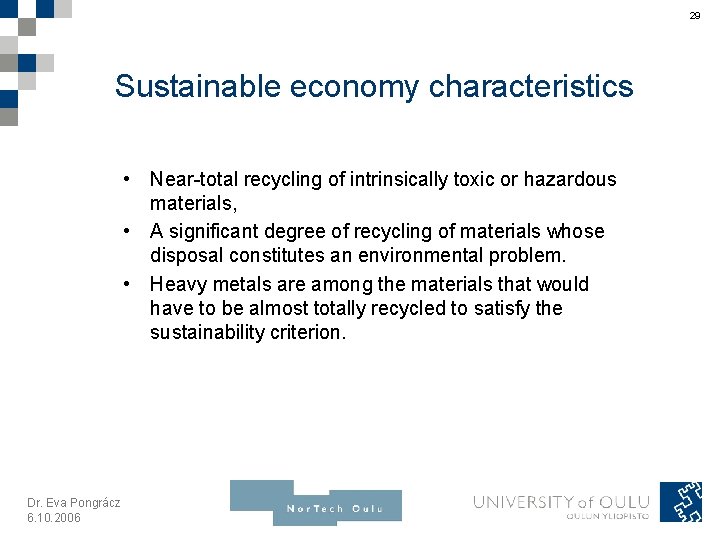 29

Sustainable economy characteristics

• Near-total recycling of intrinsically toxic or hazardous materials,
• A significant degree of recycling of materials whose disposal constitutes an environmental problem.
• Heavy metals are among the materials that would have to be almost totally recycled to satisfy the sustainability criterion.

Dr. Eva Pongrácz
6.10.2006

NorTech Oulu

UNIVERSITY of OULU
OULUN YLIOPISTO